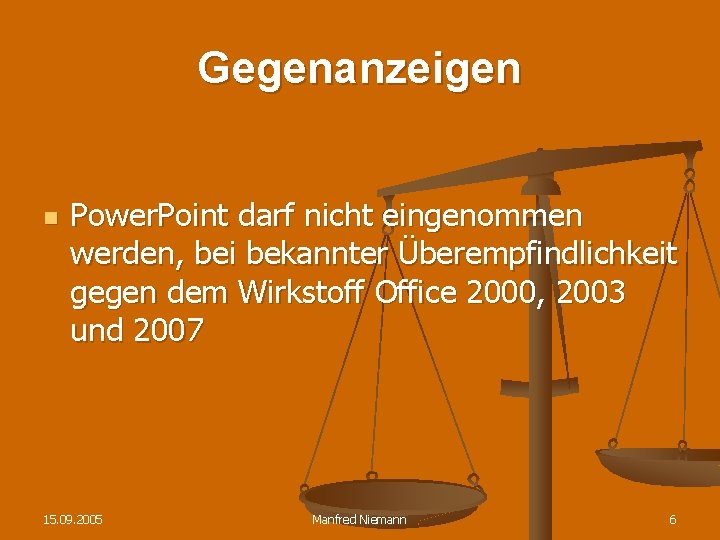 Gegenanzeigen

PowerPoint darf nicht eingenommen werden, bei bekannter Überempfindlichkeit gegen dem Wirkstoff Office 2000, 2003 und 2007

15.09.2005

Manfred Niemann

6